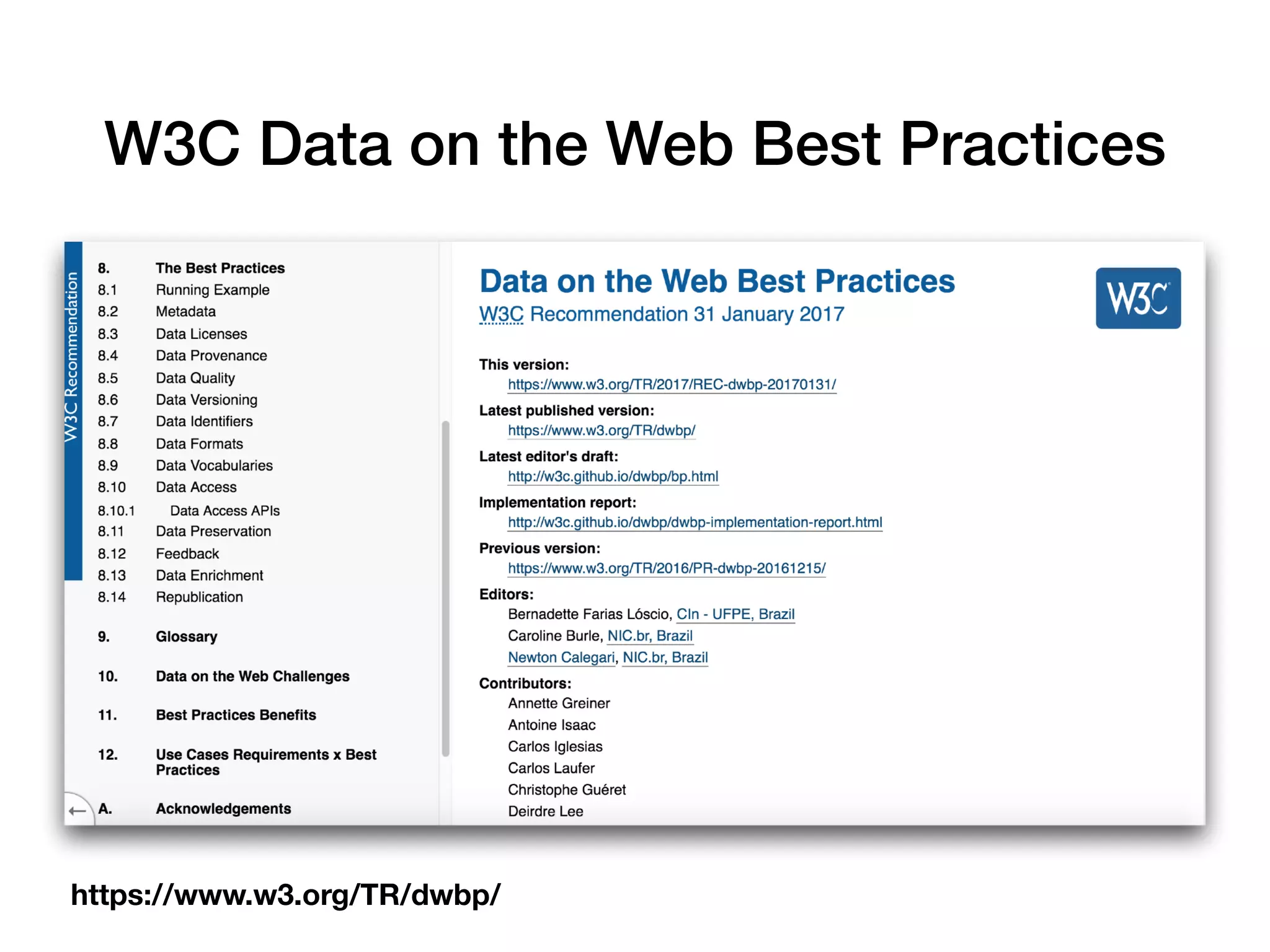 W3C Data on the Web Best Practices

W3C Recommendation

8. The Best Practices
8.1 Running Example
8.2 Metadata
8.3 Data Licenses
8.4 Data Provenance
8.5 Data Quality
8.6 Data Versioning
8.7 Data Identifiers
8.8 Data Formats
8.9 Data Vocabularies
8.10 Data Access
8.10.1 Data Access APIs
8.11 Data Preservation
8.12 Feedback
8.13 Data Enrichment
8.14 Republication

9. Glossary

10. Data on the Web Challenges

11. Best Practices Benefits

12. Use Cases Requirements x Best Practices

A. Acknowledgements

Data on the Web Best Practices

W3C Recommendation 31 January 2017

W3C

This version:
https://www.w3.org/TR/2017/REC-dwbp-20170131/
Latest published version:
https://www.w3.org/TR/dwbp/
Latest editor's draft:
http://w3c.github.io/dwbp/bp.html
Implementation report:
http://w3c.github.io/dwbp/dwbp-implementation-report.html
Previous version:
https://www.w3.org/TR/2016/PR-dwbp-20161215/
Editors:
Bernadette Farias Lóscio, CIn - UFPE, Brazil
Caroline Burle, NIC.br, Brazil
Newton Calegari, NIC.br, Brazil
Contributors:
Annette Greiner
Antoine Isaac
Carlos Iglesias
Carlos Laufer
Christophe Guéret
Deirdre Lee

https://www.w3.org/TR/dwbp/